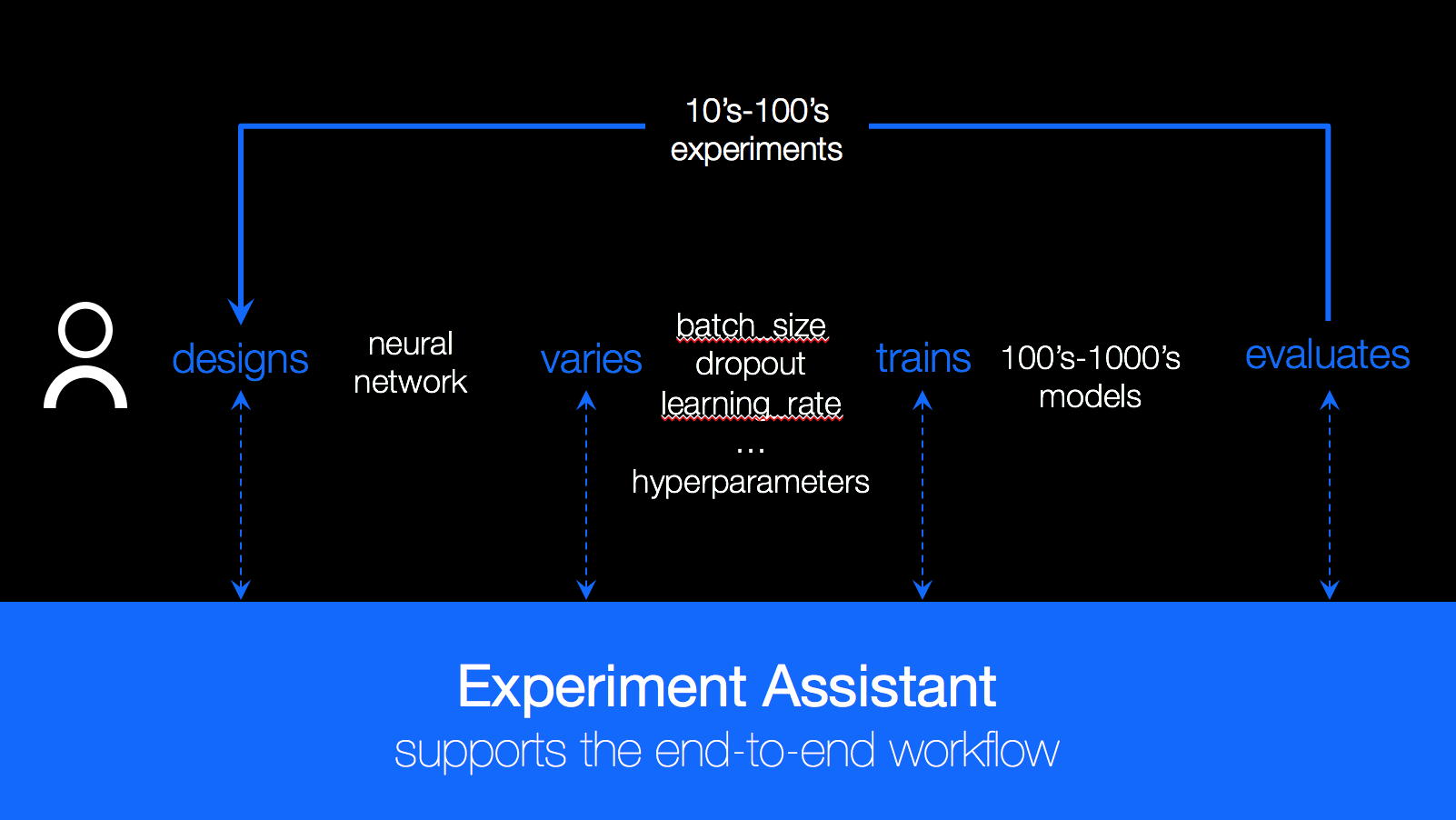 10's-100's experiments

designs

neural network

varies

batch_size
dropout
learning_rate
...
hyperparameters

trains

100's-1000's models

evaluates

Experiment Assistant
supports the end-to-end workflow